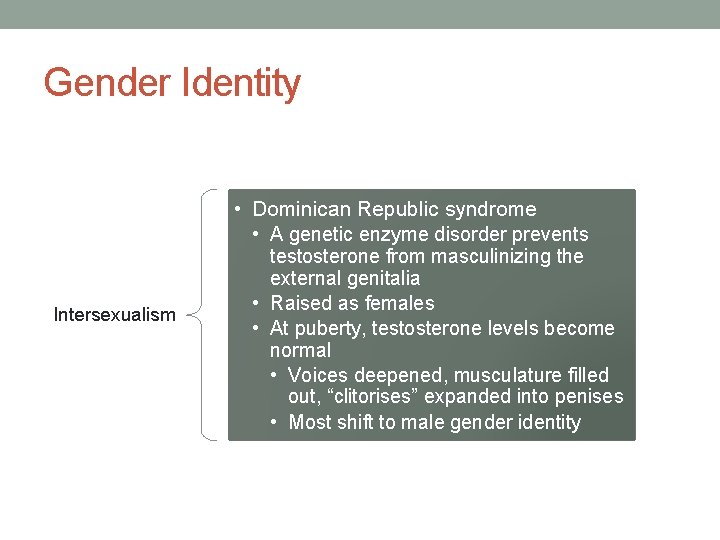 Gender Identity

Intersexualism

• Dominican Republic syndrome
  • A genetic enzyme disorder prevents testosterone from masculinizing the external genitalia
  • Raised as females
  • At puberty, testosterone levels become normal
    • Voices deepened, musculature filled out, “clitorises” expanded into penises
    • Most shift to male gender identity